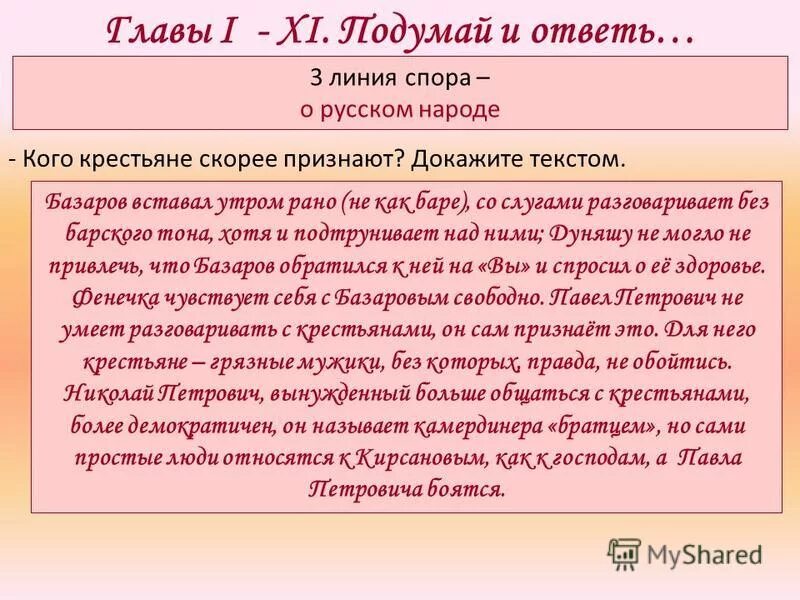 Главы I - XI. Подумай и ответь…

3 линия спора –
о русском народе

- Кого крестьяне скорее признают? Докажите текстом.

Базаров вставал утром рано (не как баре), со слугами разговаривает без барского тона, хотя и подтрунивает над ними; Дуняшу не могло не привлечь, что Базаров обратился к ней на «Вы» и спросил о её здоровье. Фенечка чувствует себя с Базаровым свободно. Павел Петрович не умеет разговаривать с крестьянами, он сам признаёт это. Для него крестьяне – грязные мужики, без которых, правда, не обойтись. Николай Петрович, вынужденный больше общаться с крестьянами, более демократичен, он называет камердинера «братцем», но сами простые люди относятся к Кирсановым, как к господам, а Павла Петровича боятся.

MyShared